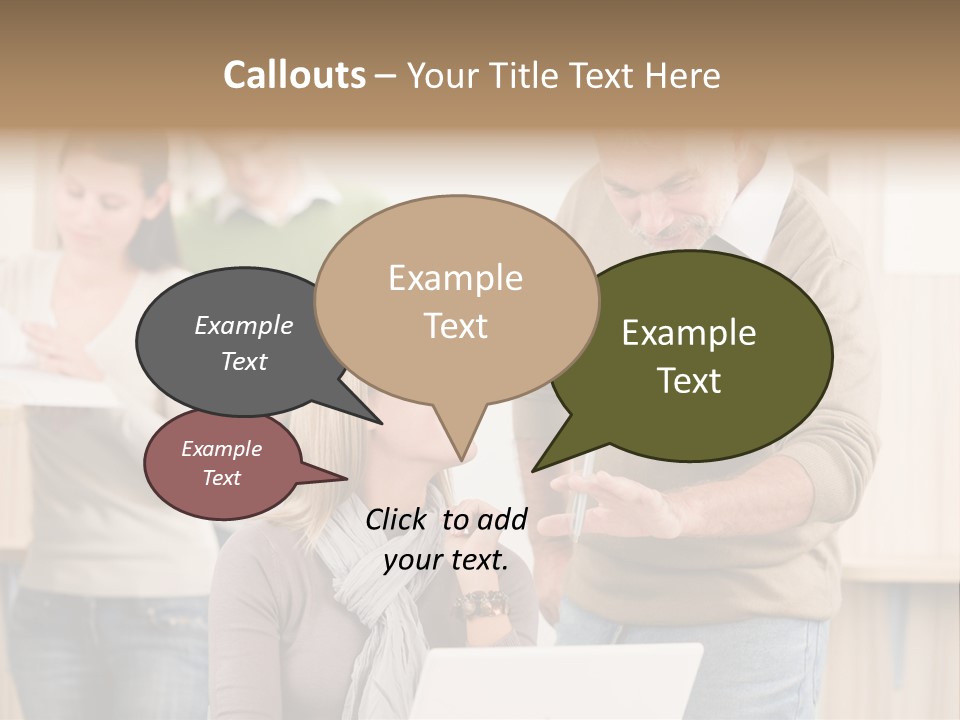 Callouts – Your Title Text Here

Example Text

Example Text

Example Text

Example Text

Click to add your text.